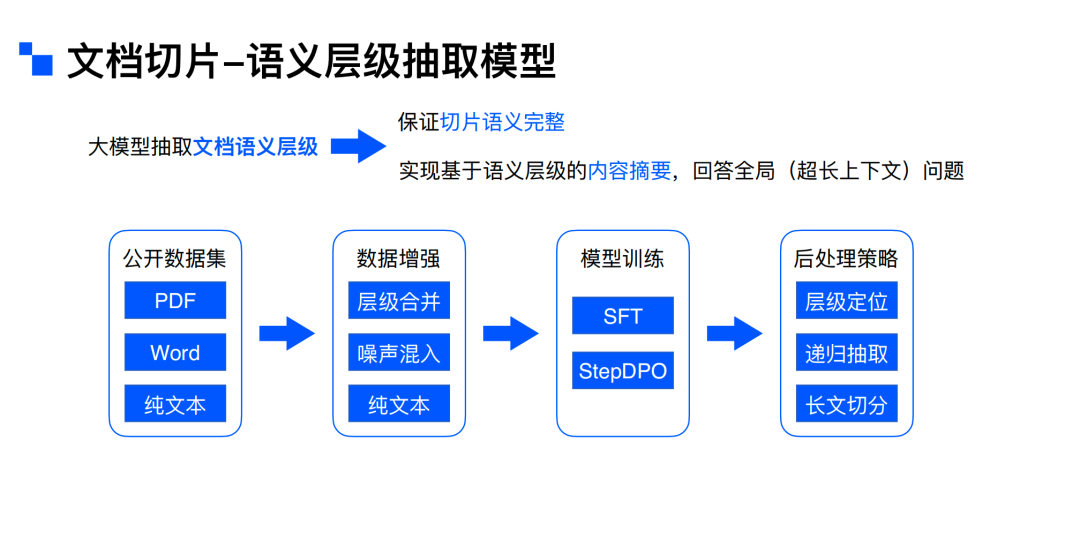 文档切片–语义层级抽取模型

大模型抽取文档语义层级

保证切片语义完整

实现基于语义层级的内容摘要，回答全局（超长上下文）问题

公开数据集
PDF
Word
纯文本

数据增强
层级合并
噪声混入
纯文本

模型训练
SFT
StepDPO

后处理策略
层级定位
递归抽取
长文切分